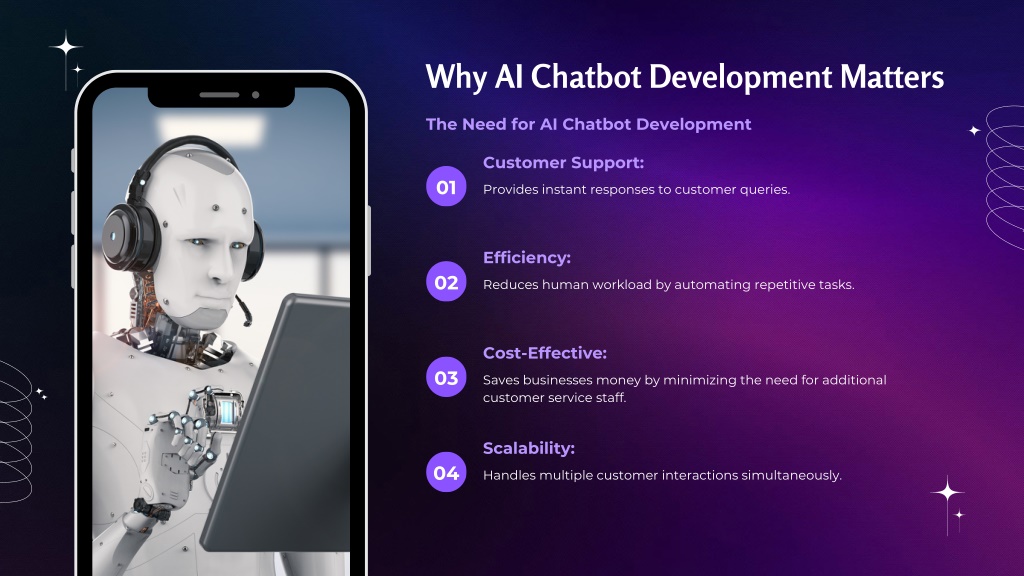 Why AI Chatbot Development Matters

The Need for AI Chatbot Development

01
Customer Support:
Provides instant responses to customer queries.

02
Efficiency:
Reduces human workload by automating repetitive tasks.

03
Cost-Effective:
Saves businesses money by minimizing the need for additional customer service staff.

04
Scalability:
Handles multiple customer interactions simultaneously.